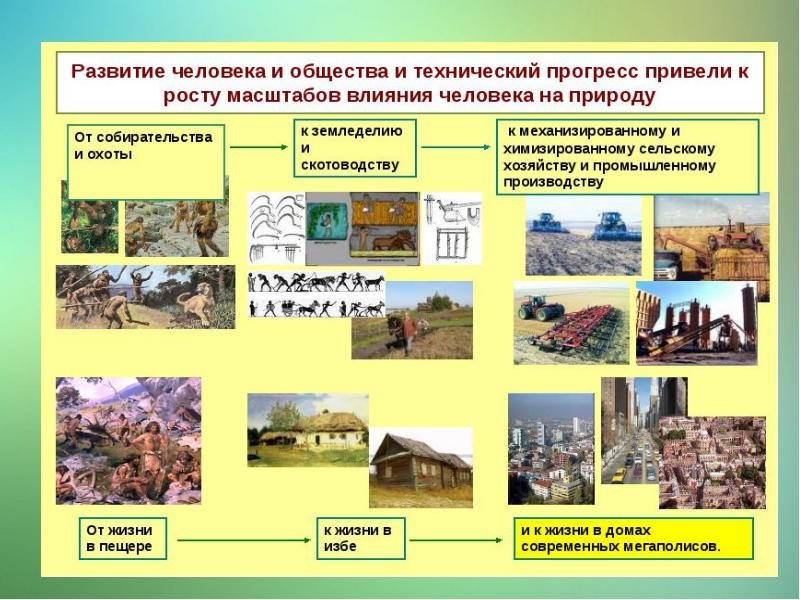 Развитие человека и общества и технический прогресс привели к росту масштабов влияния человека на природу

От собирательства и охоты

к земледелию и скотоводству

к механизированному и химизированному сельскому хозяйству и промышленному производству

От жизни в пещере

к жизни в избе

и к жизни в домах современных мегаполисов.